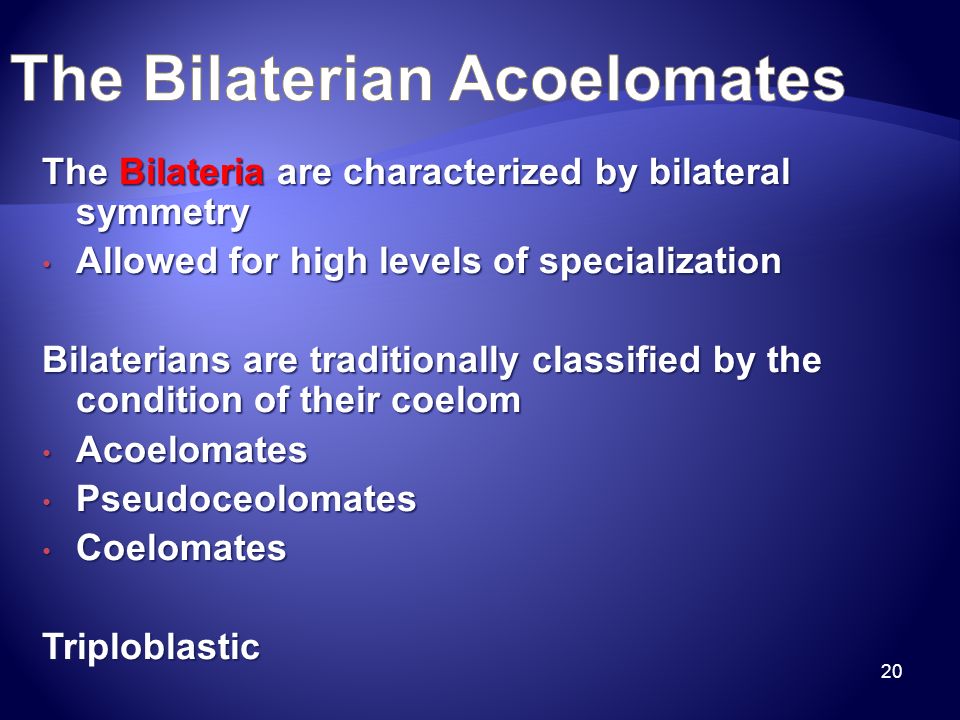 The Bilaterian Acoelomates

The Bilateria are characterized by bilateral symmetry

• Allowed for high levels of specialization

Bilaterians are traditionally classified by the condition of their coelom

• Acoelomates
• Pseudoceolomates
• Coelomates

Triploblastic

20